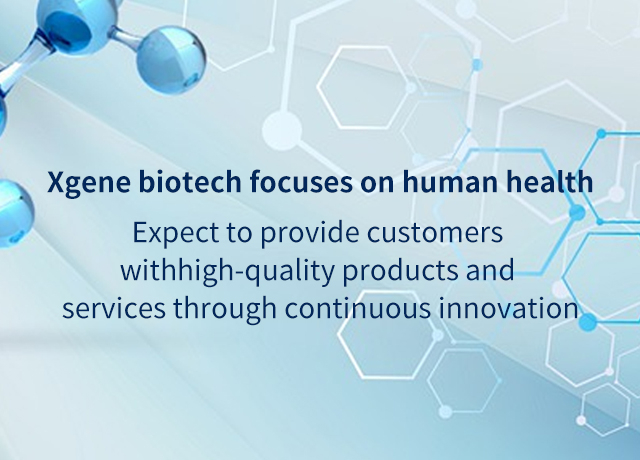 Xgene biotech focuses on human health

Expect to provide customers withhigh-quality products and services through continuous innovation